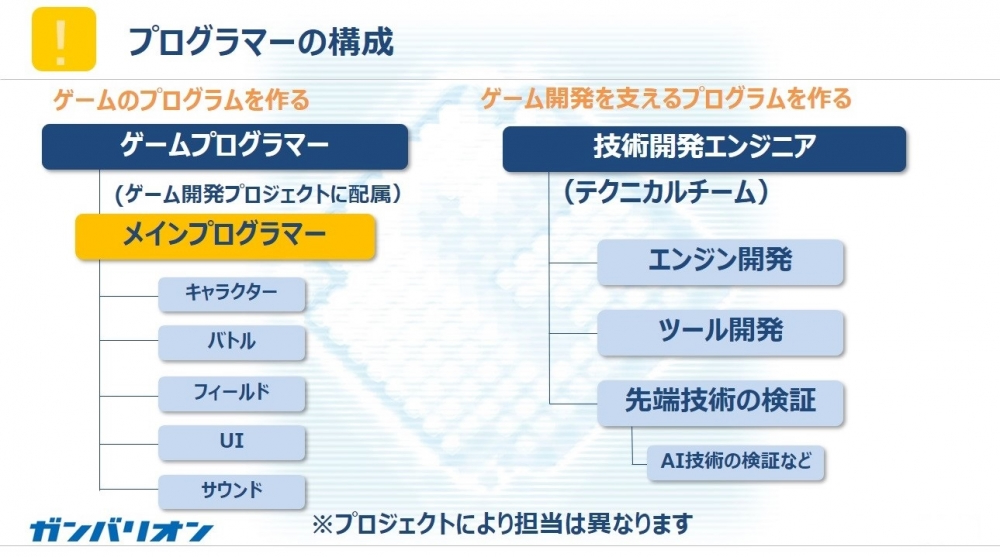 !

プログラマーの構成

ゲームのプログラムを作る

ゲームプログラマー

（ゲーム開発プロジェクトに配属）

メインプログラマー

キャラクター

バトル

フィールド

UI

サウンド

ゲーム開発を支えるプログラムを作る

技術開発エンジニア

（テクニカルチーム）

エンジン開発

ツール開発

先端技術の検証

AI技術の検証など

ガンバリオン

※プロジェクトにより担当は異なります